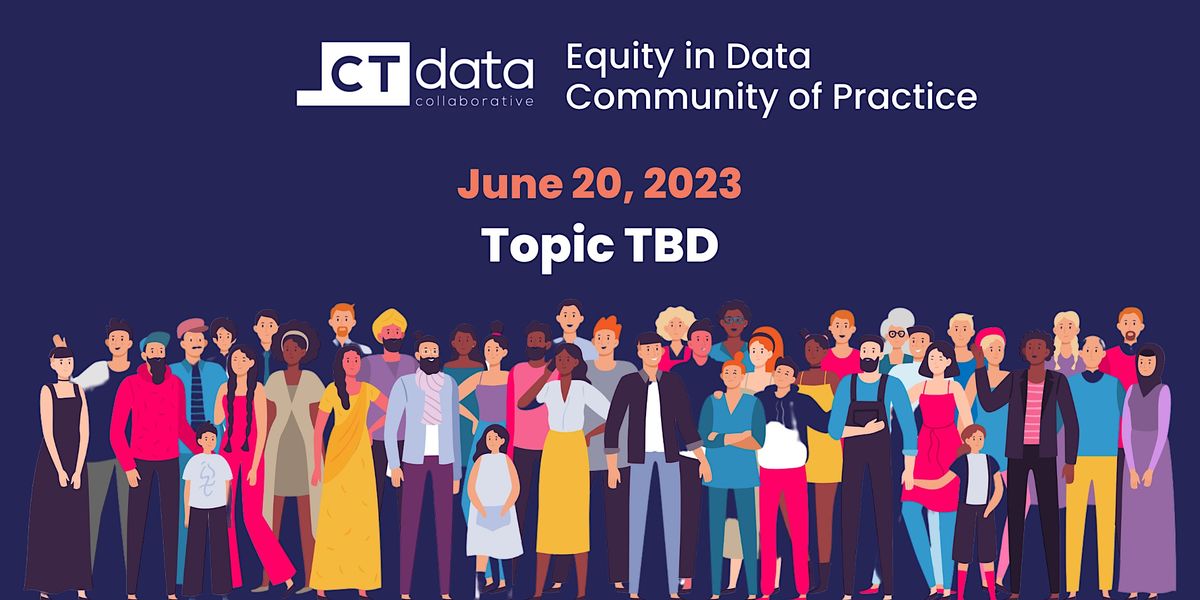 CT data collaborative

Equity in Data Community of Practice

June 20, 2023

Topic TBD